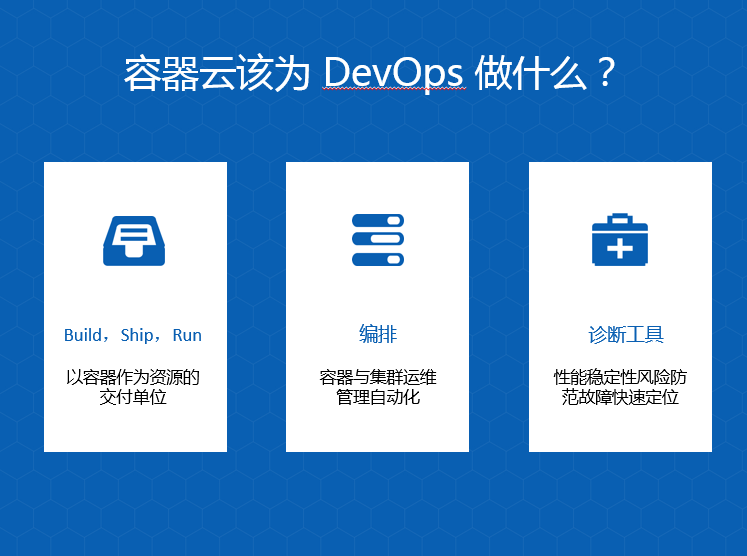 容器云该为 DevOps 做什么？

Build，Ship，Run

以容器作为资源的交付单位

编排

容器与集群运维管理自动化

诊断工具

性能稳定性风险防范故障快速定位